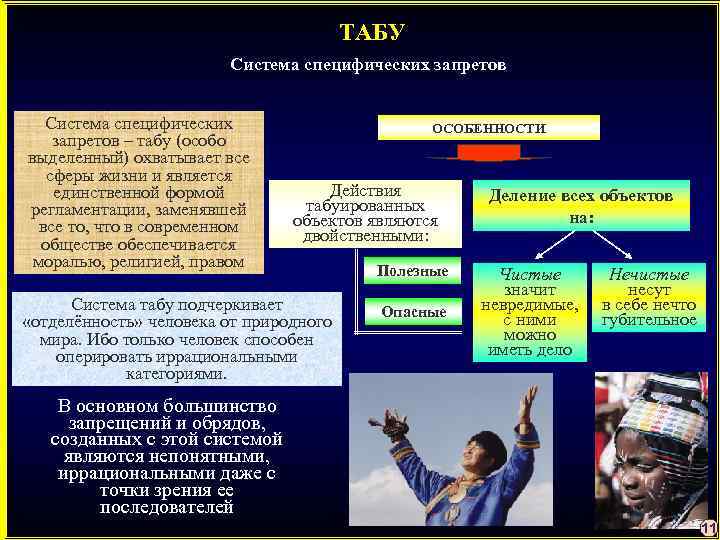 ТАБУ

Система специфических запретов

Система специфических запретов – табу (особо выделенный) охватывает все сферы жизни и является единственной формой регламентации, заменявшей все то, что в современном обществе обеспечивается моралью, религией, правом

Система табу подчеркивает «отделённость» человека от природного мира. Ибо только человек способен оперировать иррациональными категориями.

В основном большинство запрещений и обрядов, созданных с этой системой являются непонятными, иррациональными даже с точки зрения ее последователей

ОСОБЕННОСТИ

Действия табуированных объектов являются двойственными:

Полезные

Опасные

Деление всех объектов на:

Чистые значит невредимые, с ними можно иметь дело

Нечистые несут в себе нечто губительное

11